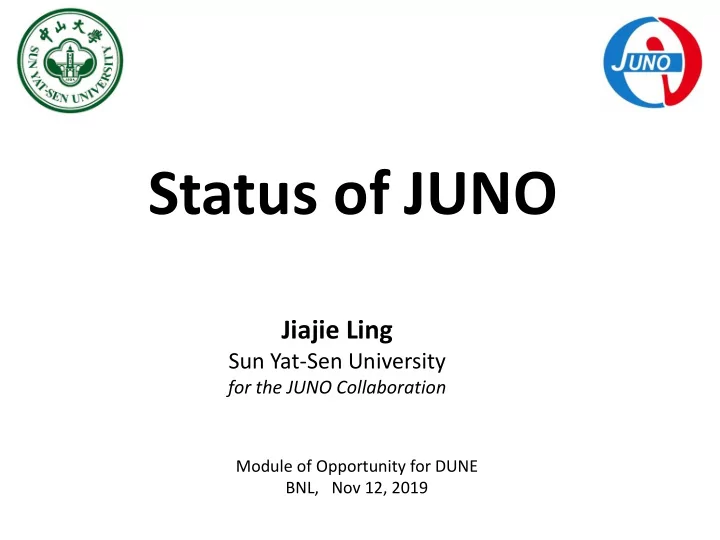 中山大學
SUN YAT-SEN UNIVERSITY

JUNO

Status of JUNO

Jiajie Ling
Sun Yat-Sen University
for the JUNO Collaboration

Module of Opportunity for DUNE
BNL, Nov 12, 2019